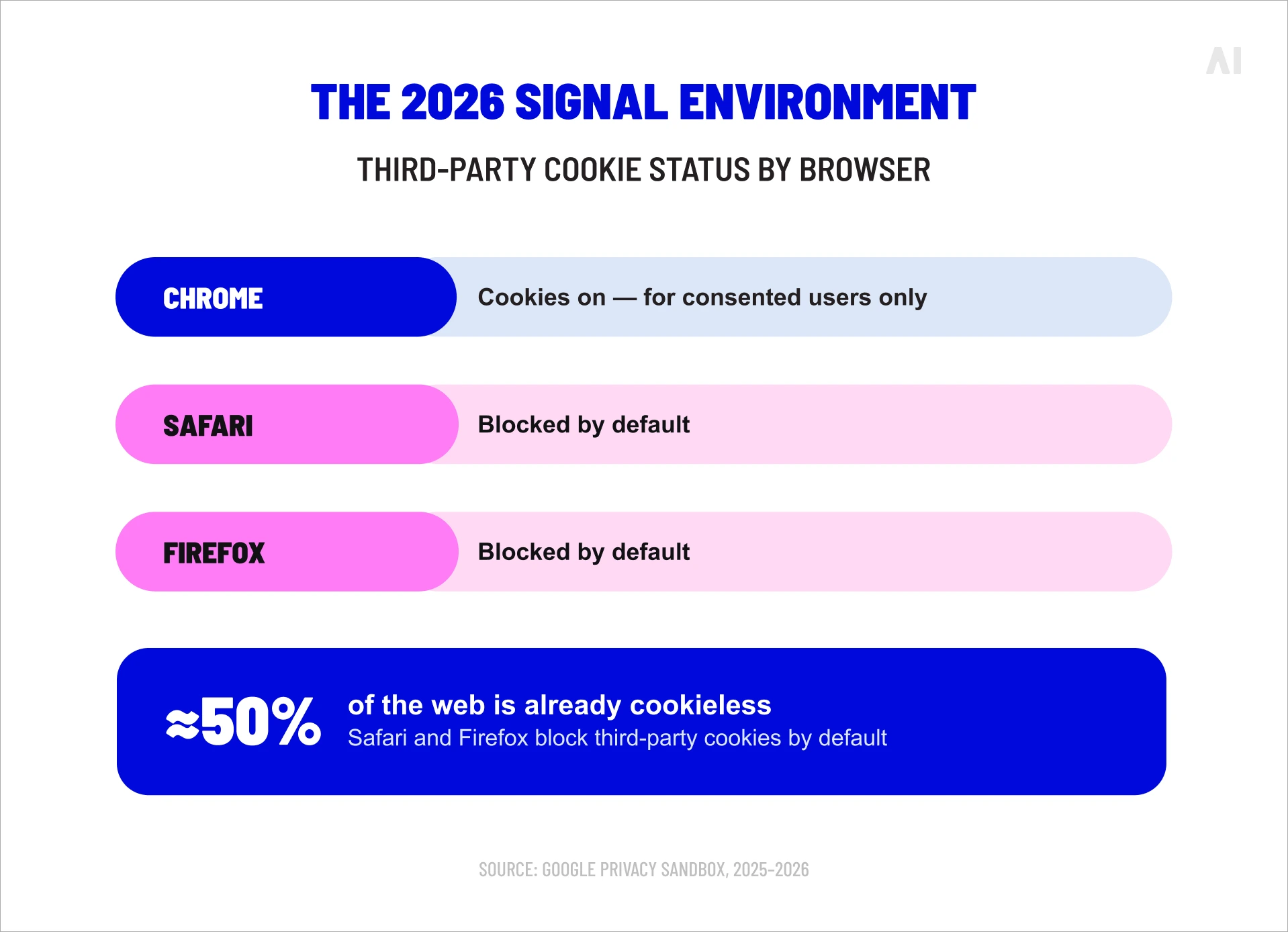 AI

THE 2026 SIGNAL ENVIRONMENT

THIRD-PARTY COOKIE STATUS BY BROWSER

CHROME Cookies on — for consented users only

SAFARI Blocked by default

FIREFOX Blocked by default

≈50% of the web is already cookieless
Safari and Firefox block third-party cookies by default

SOURCE: GOOGLE PRIVACY SANDBOX, 2025-2026